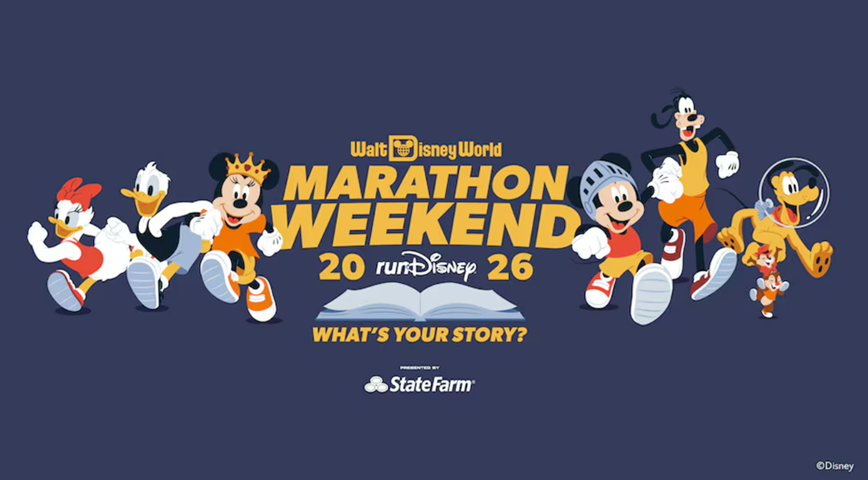 Walt Disney World
MARATHON WEEKEND
20 runDisney 26
WHAT'S YOUR STORY?
PRESENTED BY
StateFarm
©Disney